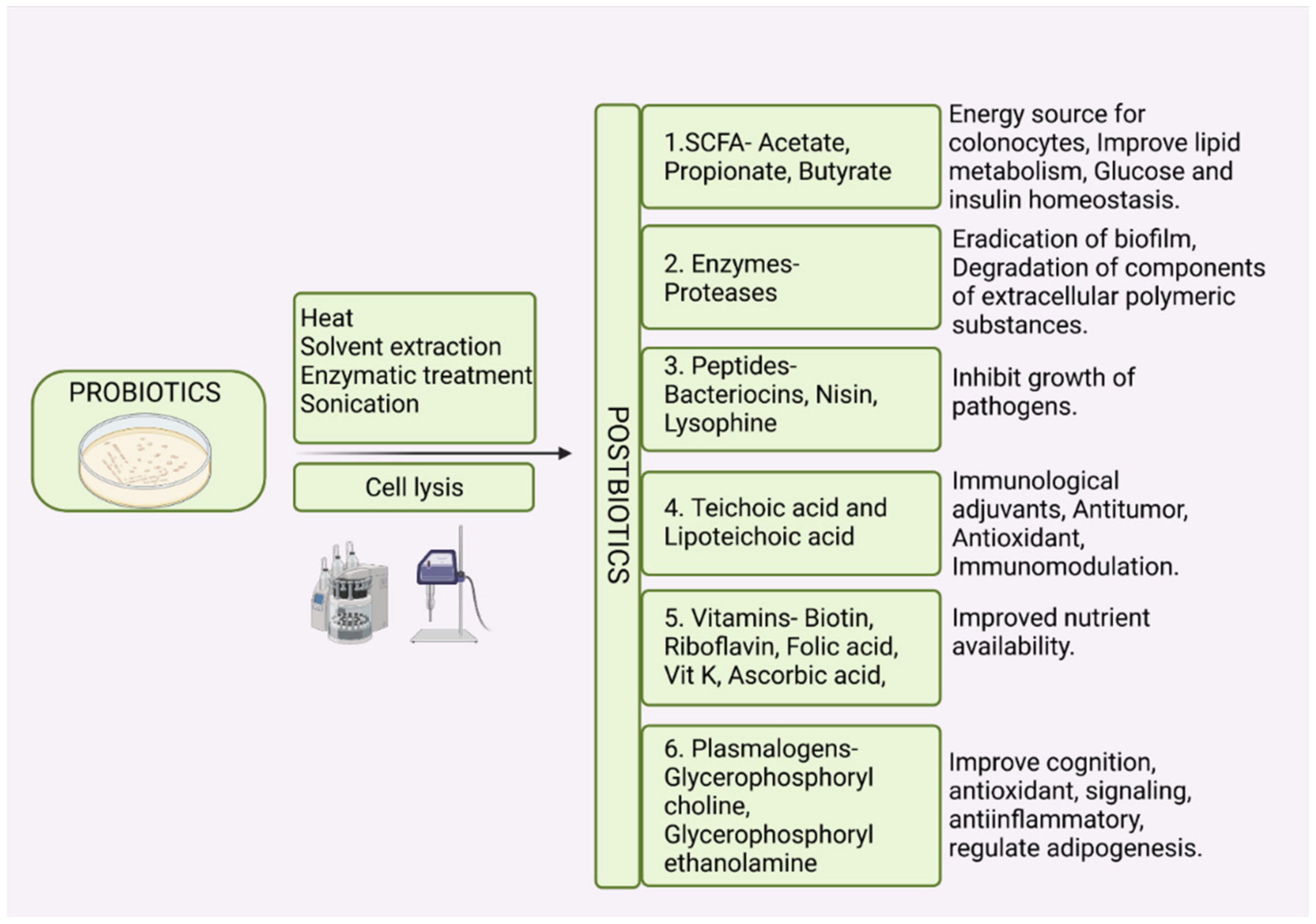 PROBIOTICS

Heat
Solvent extraction
Enzymatic treatment
Sonication

Cell lysis

POSTBIOTICS

1.SCFA- Acetate, Propionate, Butyrate

Energy source for colonocytes, Improve lipid metabolism, Glucose and insulin homeostasis.

2. Enzymes- Proteases

Eradication of biofilm, Degradation of components of extracellular polymeric substances.

3. Peptides- Bacteriocins, Nisin, Lysophine

Inhibit growth of pathogens.

4. Teichoic acid and Lipoteichoic acid

Immunological adjuvants, Antitumor, Antioxidant, Immunomodulation.

5. Vitamins- Biotin, Riboflavin, Folic acid, Vit K, Ascorbic acid,

Improved nutrient availability.

6. Plasmalogens- Glycerophosphoryl choline, Glycerophosphoryl ethanolamine

Improve cognition, antioxidant, signaling, antiinflammatory, regulate adipogenesis.